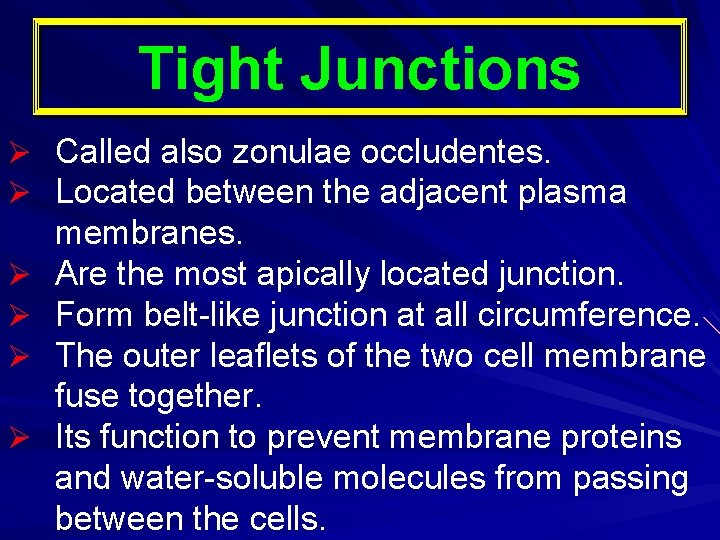 Tight Junctions

➢ Called also zonulae occludentes.
➢ Located between the adjacent plasma membranes.
➢ Are the most apically located junction.
➢ Form belt-like junction at all circumference.
➢ The outer leaflets of the two cell membrane fuse together.
➢ Its function to prevent membrane proteins and water-soluble molecules from passing between the cells.